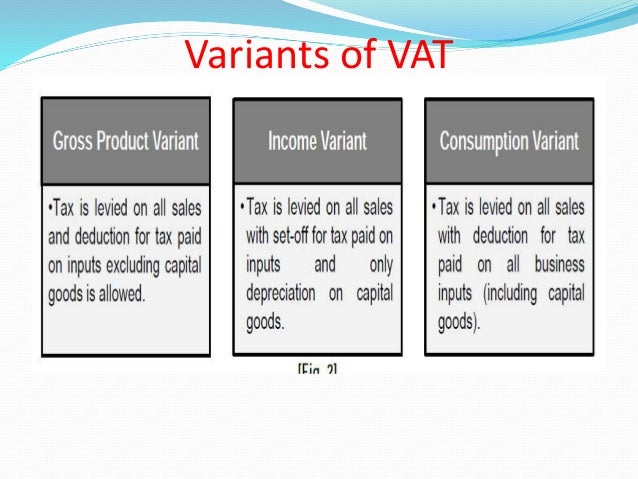 Variants of VAT

Gross Product Variant

•Tax is levied on all sales and deduction for tax paid on inputs excluding capital goods is allowed.

Income Variant

•Tax is levied on all sales with set-off for tax paid on inputs and only depreciation on capital goods.

Consumption Variant

•Tax is levied on all sales with deduction for tax paid on all business inputs (including capital goods).

[Fig. 2]